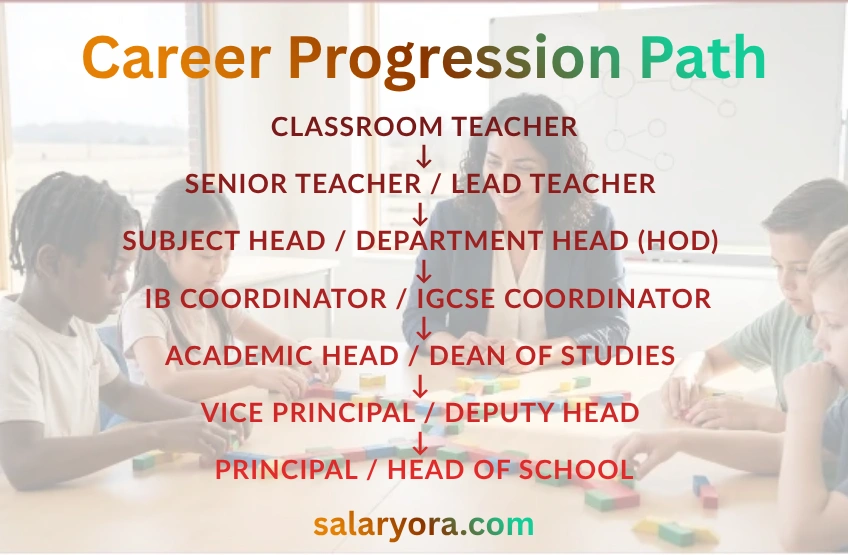 Career Progression Path

CLASSROOM TEACHER
↓
SENIOR TEACHER / LEAD TEACHER
↓
SUBJECT HEAD / DEPARTMENT HEAD (HOD)
↓
IB COORDINATOR / IGCSE COORDINATOR
↓
ACADEMIC HEAD / DEAN OF STUDIES
↓
VICE PRINCIPAL / DEPUTY HEAD
↓
PRINCIPAL / HEAD OF SCHOOL

salaryora.com